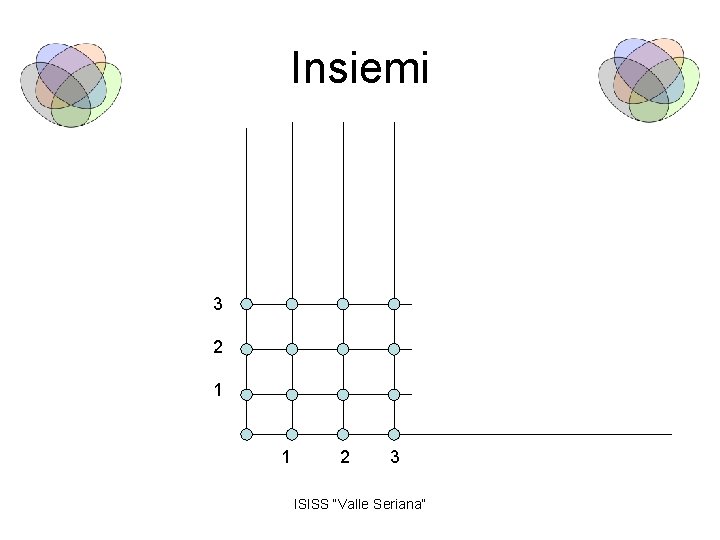 Insiemi

3
2
1

1 2 3

ISISS "Valle Seriana"